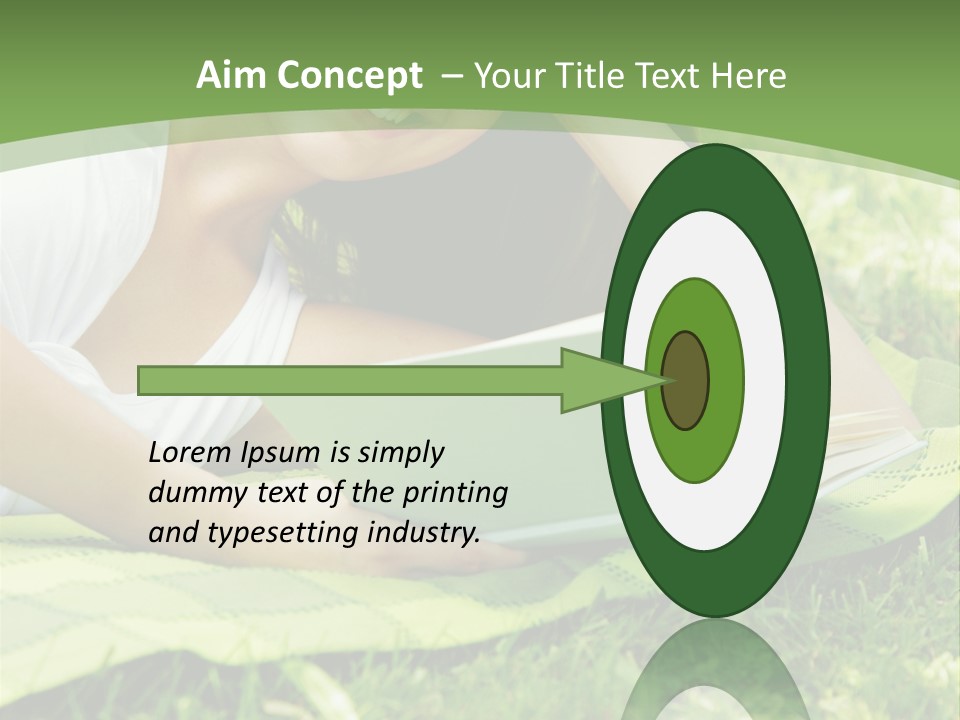 Aim Concept – Your Title Text Here

Lorem Ipsum is simply dummy text of the printing and typesetting industry.